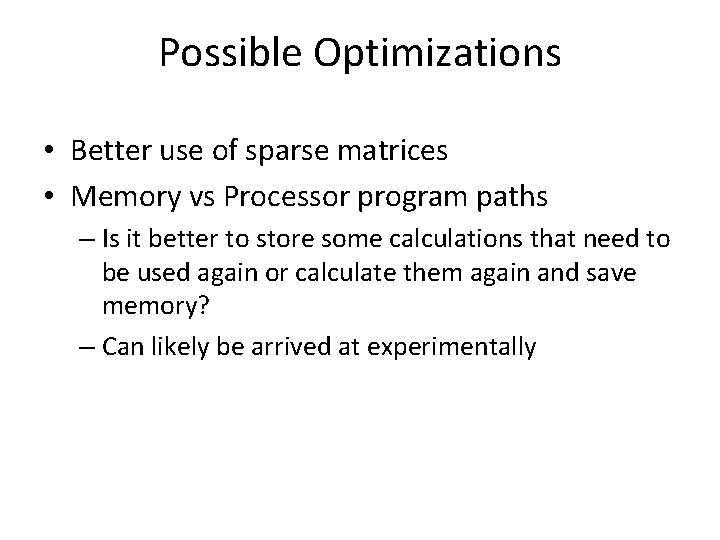 Possible Optimizations

• Better use of sparse matrices
• Memory vs Processor program paths
– Is it better to store some calculations that need to be used again or calculate them again and save memory?
– Can likely be arrived at experimentally